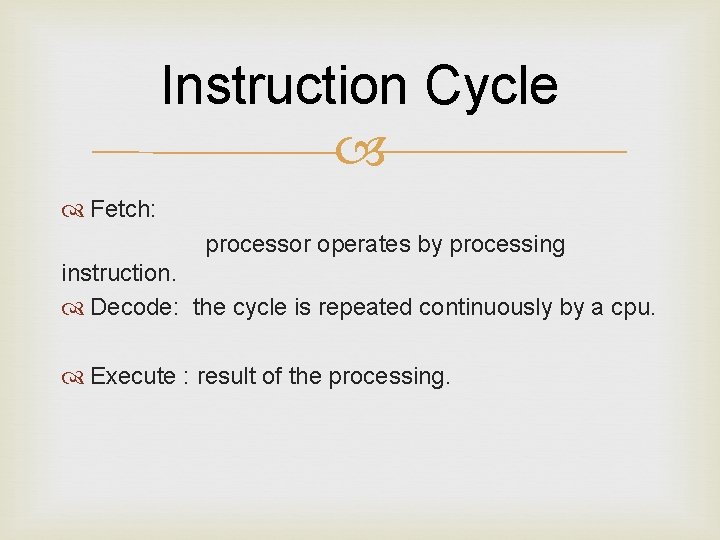 Instruction Cycle

Fetch:
processor operates by processing instruction.

Decode: the cycle is repeated continuously by a cpu.

Execute : result of the processing.